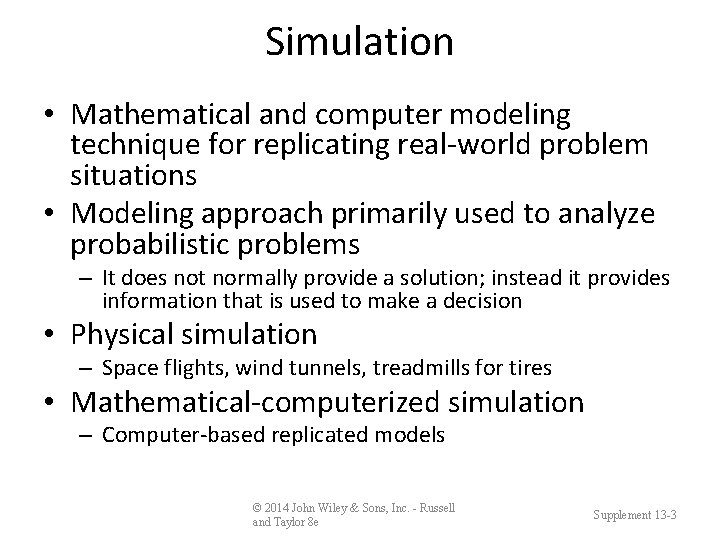 Simulation

• Mathematical and computer modeling technique for replicating real-world problem situations
• Modeling approach primarily used to analyze probabilistic problems
– It does not normally provide a solution; instead it provides information that is used to make a decision
• Physical simulation
– Space flights, wind tunnels, treadmills for tires
• Mathematical-computerized simulation
– Computer-based replicated models

© 2014 John Wiley & Sons, Inc. - Russell and Taylor 8e

Supplement 13-3